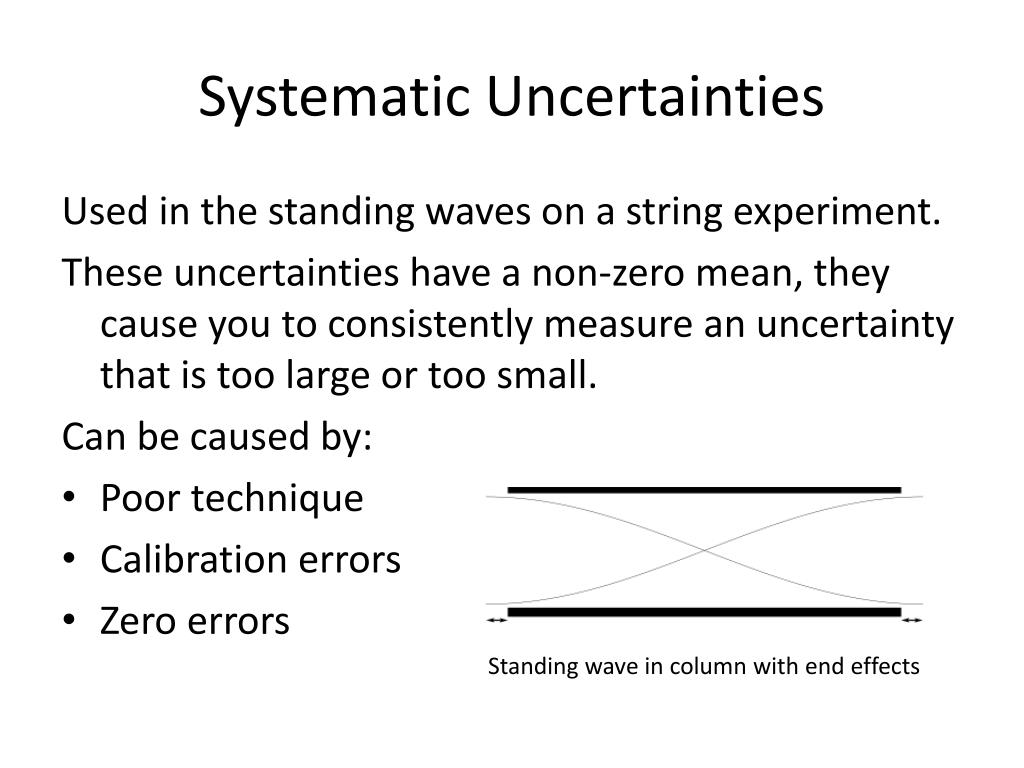 Systematic Uncertainties

Used in the standing waves on a string experiment.

These uncertainties have a non-zero mean, they cause you to consistently measure an uncertainty that is too large or too small.

Can be caused by:

• Poor technique
• Calibration errors
• Zero errors

Standing wave in column with end effects